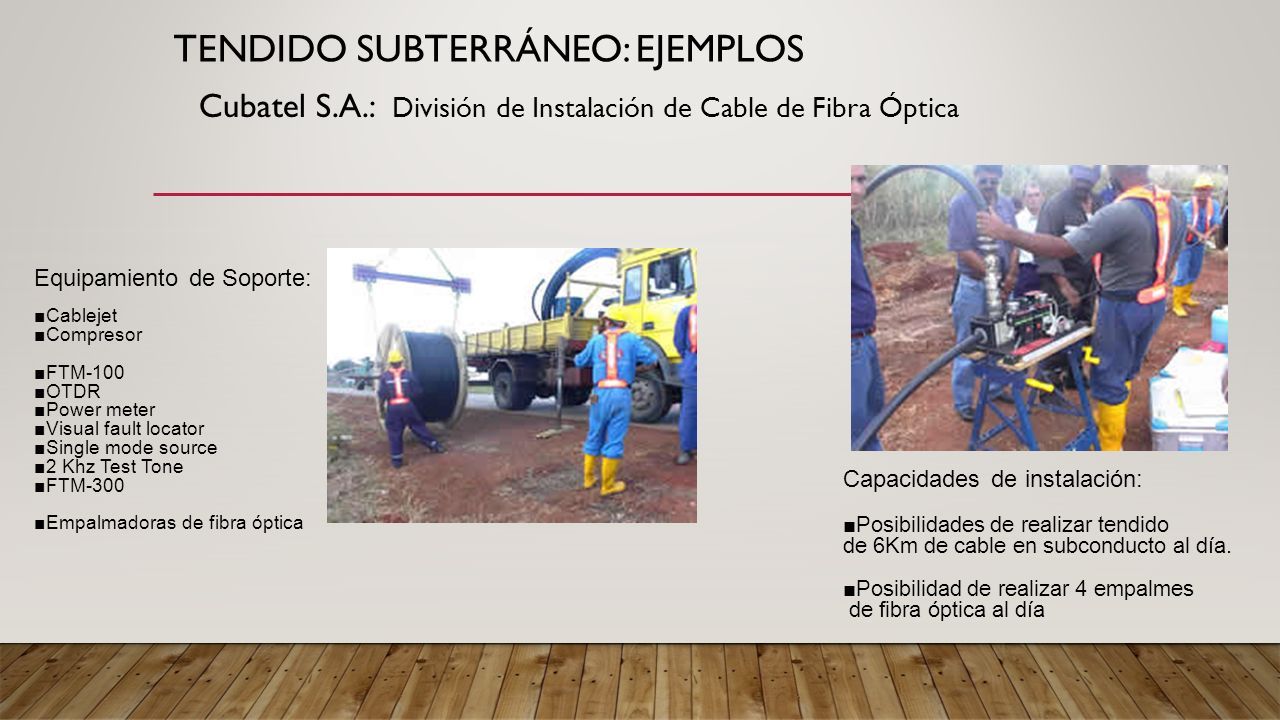 TENDIDO SUBTERRÁNEO: EJEMPLOS

Cubatel S.A.: División de Instalación de Cable de Fibra Óptica

Equipamiento de Soporte:

■Cablejet
■Compresor

■FTM-100
■OTDR
■Power meter
■Visual fault locator
■Single mode source
■2 Khz Test Tone
■FTM-300

■Empalmadoras de fibra óptica

Capacidades de instalación:

■Posibilidades de realizar tendido de 6Km de cable en subconducto al día.

■Posibilidad de realizar 4 empalmes de fibra óptica al día